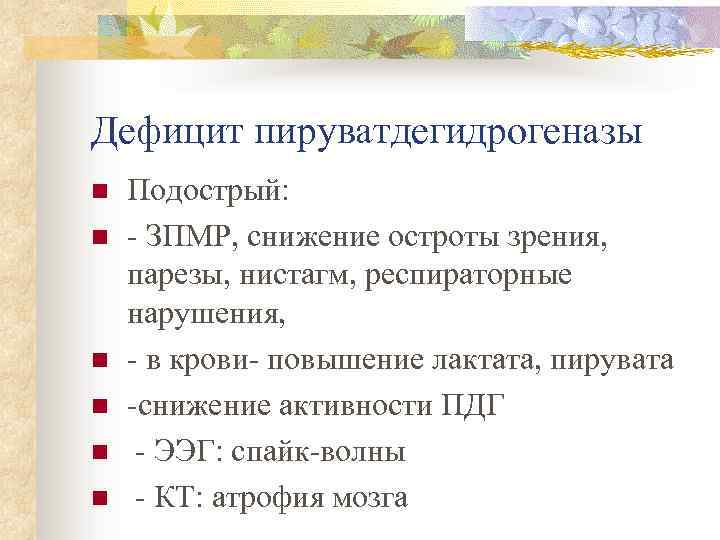 Дефицит пируватдегидрогеназы

Подострый:

- ЗПМР, снижение остроты зрения, парезы, нистагм, респираторные нарушения,

- в крови- повышение лактата, пирувата

-снижение активности ПДГ

- ЭЭГ: спайк-волны

- КТ: атрофия мозга